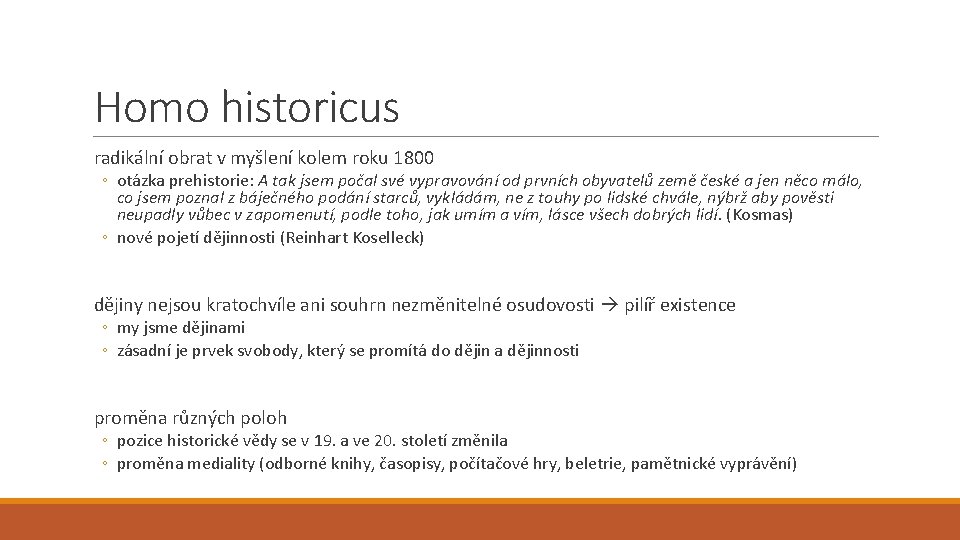 Homo historicus

radikální obrat v myšlení kolem roku 1800

◦ otázka prehistorie: A tak jsem počal své vypravování od prvních obyvatelů země české a jen něco málo, co jsem poznal z báječného podání starců, vykládám, ne z touhy po lidské chvále, nýbrž aby pověsti neupadly vůbec v zapomenutí, podle toho, jak umím a vím, lásce všech dobrých lidí. (Kosmas)
◦ nové pojetí dějinnosti (Reinhart Koselleck)

dějiny nejsou kratochvíle ani souhrn nezměnitelné osudovosti → pilíř existence

◦ my jsme dějinami
◦ zásadní je prvek svobody, který se promítá do dějin a dějinnosti

proměna různých poloh

◦ pozice historické vědy se v 19. a ve 20. století změnila
◦ proměna mediality (odborné knihy, časopisy, počítačové hry, beletrie, pamětnické vyprávění)